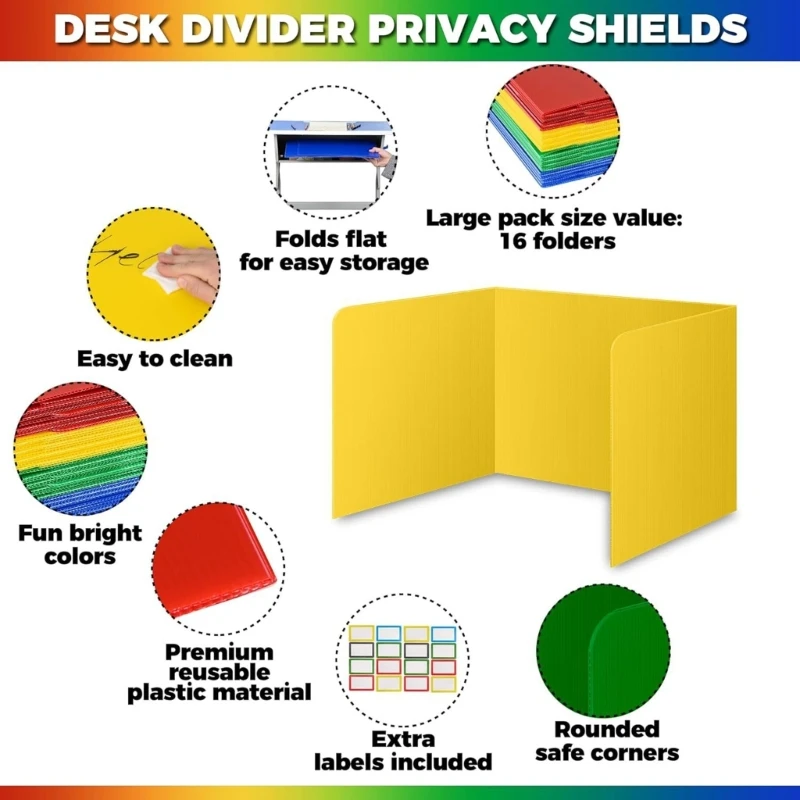 DESK DIVIDER PRIVACY SHIELDS

Folds flat for easy storage

Large pack size value: 16 folders

Easy to clean

Fun bright colors

Premium reusable plastic material

Extra labels included

Rounded safe corners